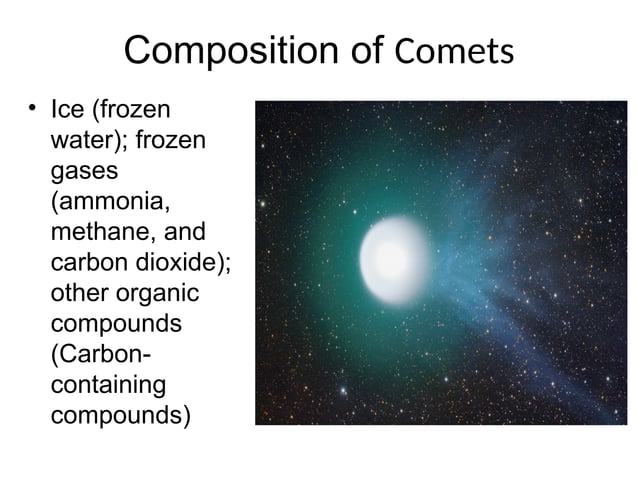 Composition of Comets

• Ice (frozen water); frozen gases (ammonia, methane, and carbon dioxide); other organic compounds (Carbon-containing compounds)